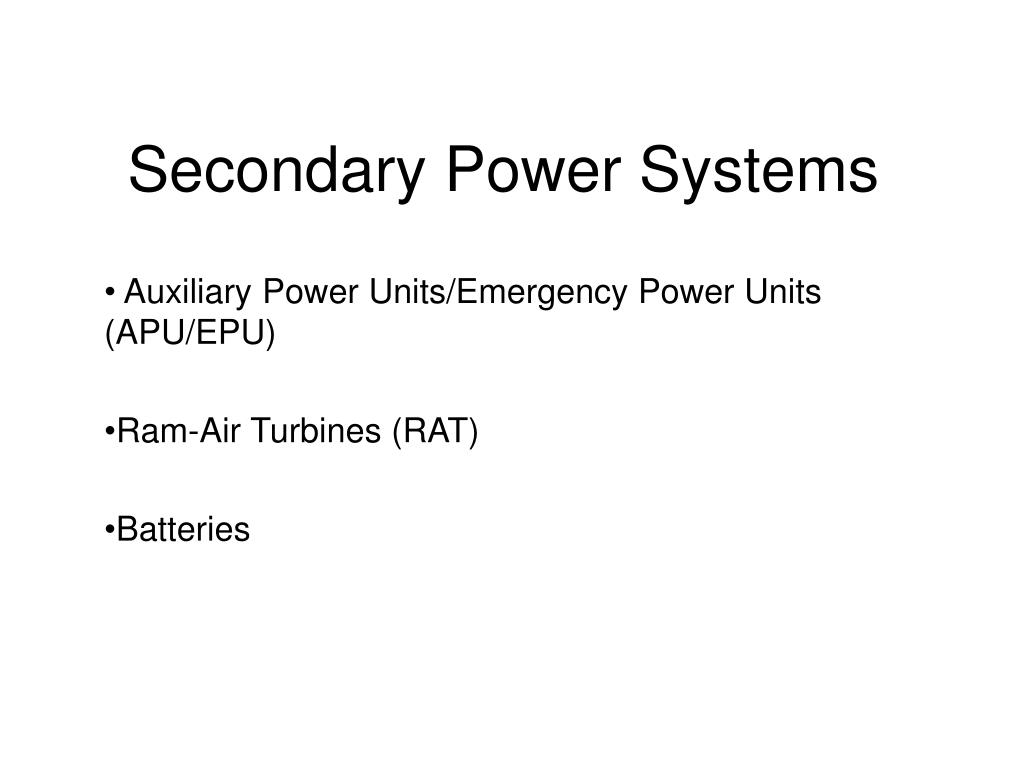 Secondary Power Systems

• Auxiliary Power Units/Emergency Power Units (APU/EPU)

•Ram-Air Turbines (RAT)

•Batteries